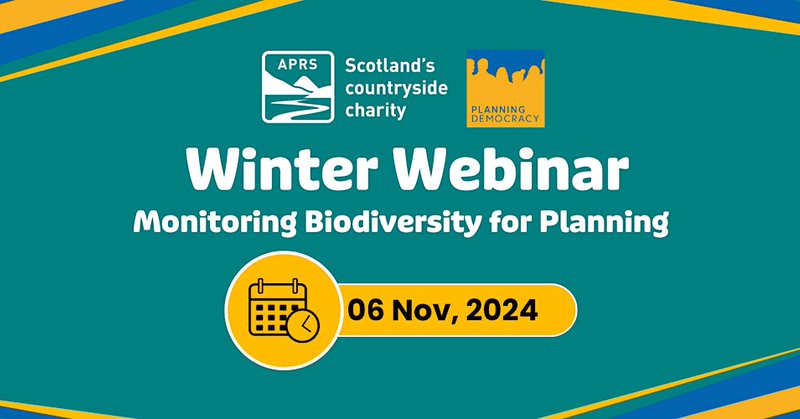 APRS Scotland's countryside charity

PLANNING DEMOCRACY

Winter Webinar

Monitoring Biodiversity for Planning

06 Nov, 2024